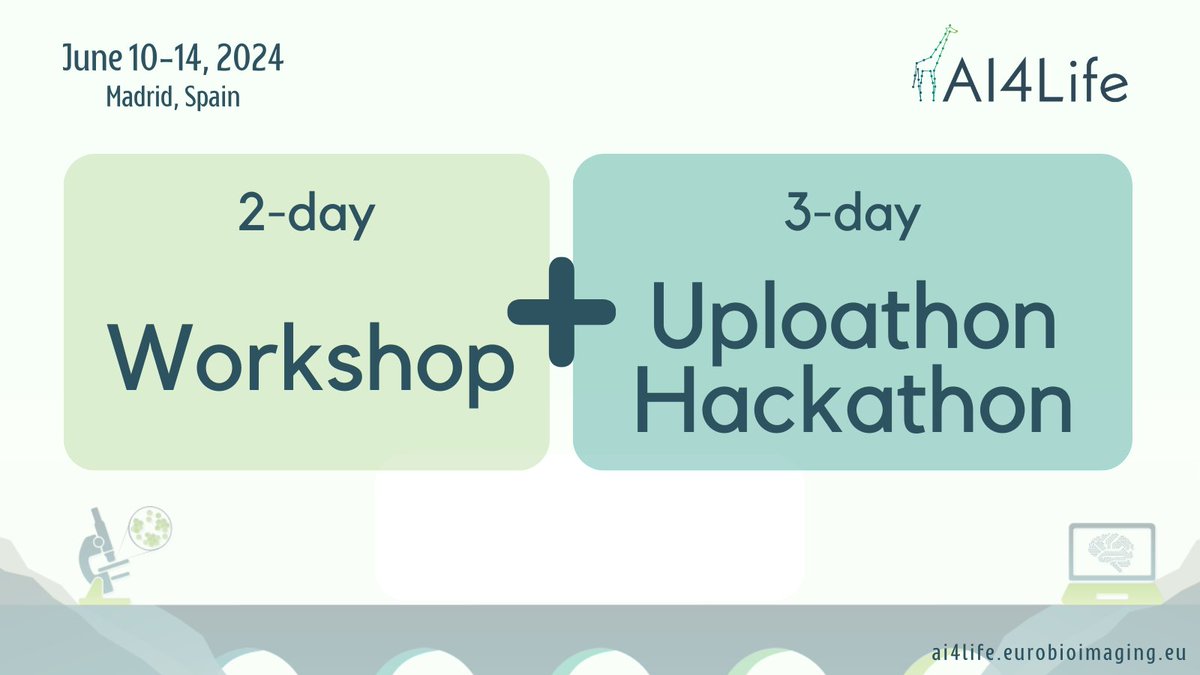 June 10-14, 2024
Madrid, Spain

AI4Life

2-day
Workshop

+

3-day
Uploathon
Hackathon

ai4life.eurobioimaging.eu